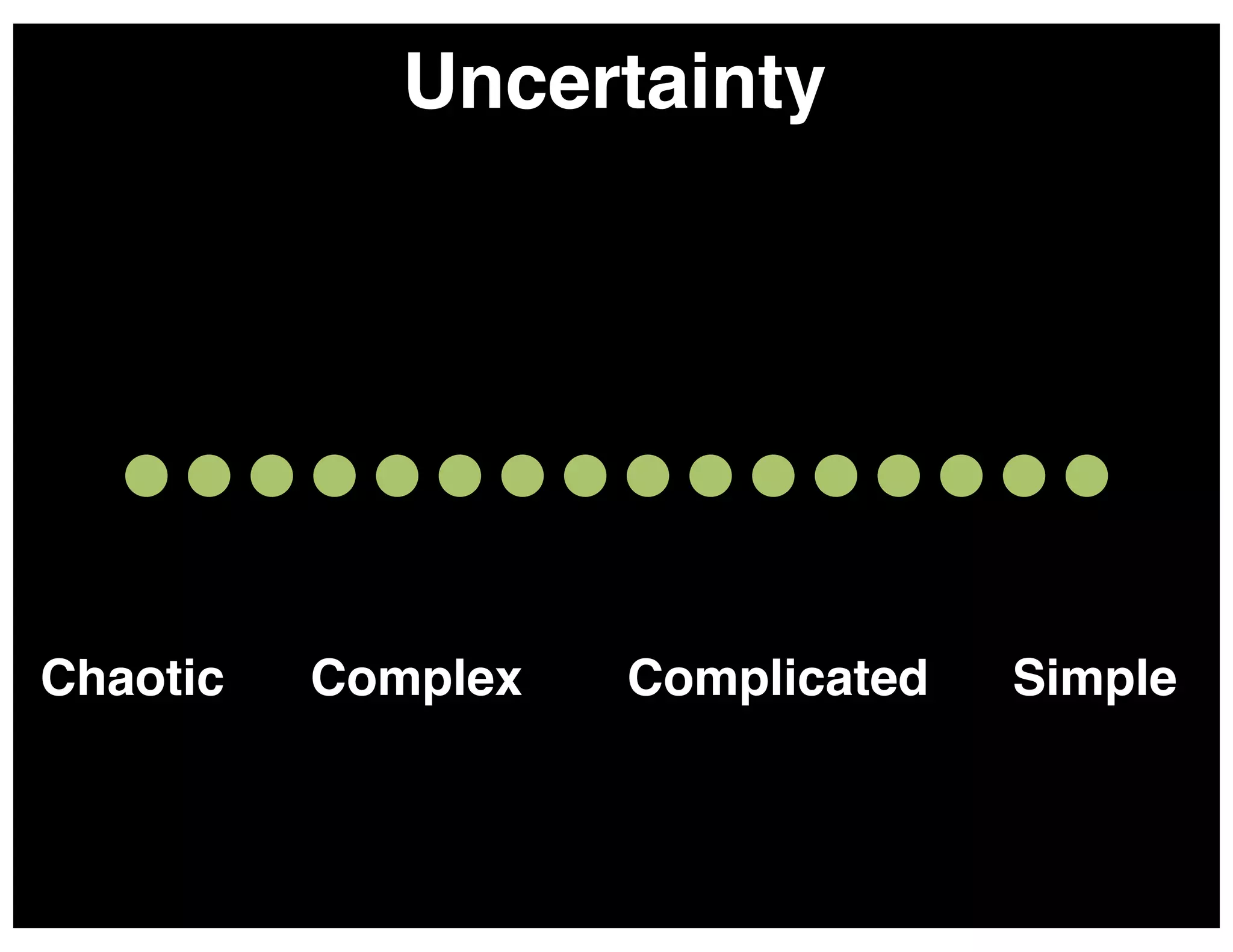 Uncertainty

Chaotic Complex Complicated Simple